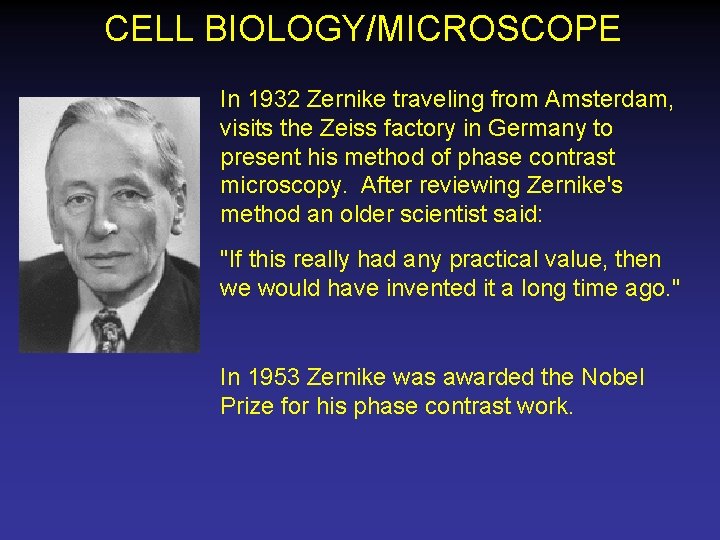 CELL BIOLOGY/MICROSCOPE

In 1932 Zernike traveling from Amsterdam, visits the Zeiss factory in Germany to present his method of phase contrast microscopy. After reviewing Zernike's method an older scientist said:

"If this really had any practical value, then we would have invented it a long time ago."

In 1953 Zernike was awarded the Nobel Prize for his phase contrast work.